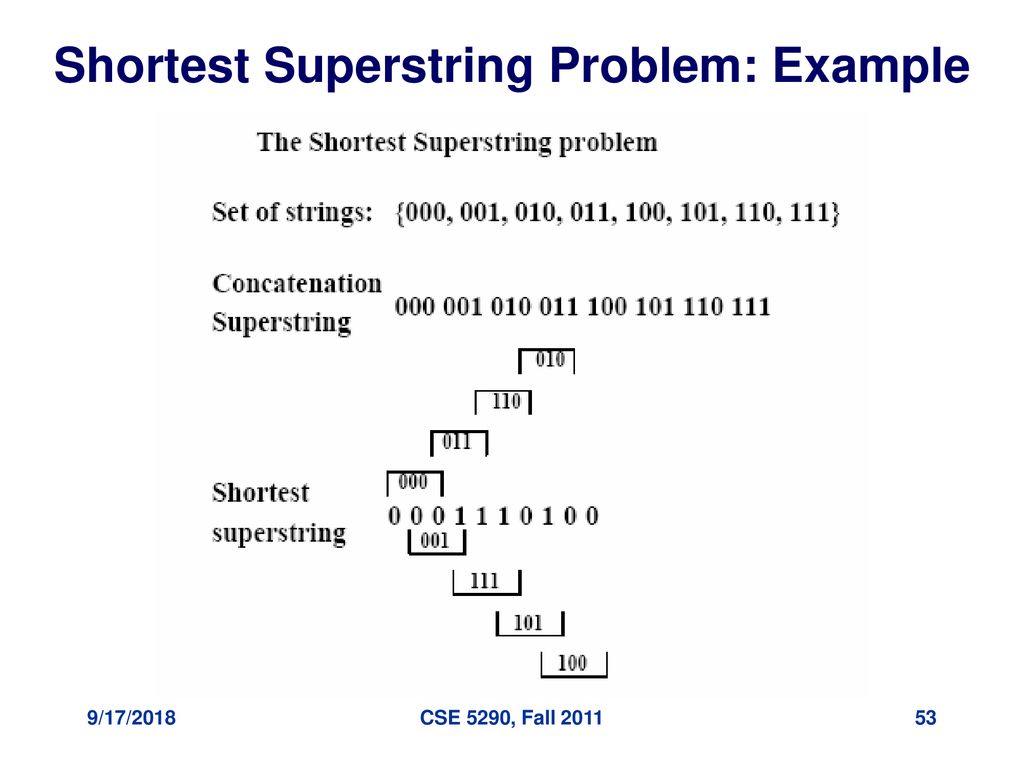 Shortest Superstring Problem: Example

The Shortest Superstring problem

Set of strings: {000, 001, 010, 011, 100, 101, 110, 111}

Concatenation Superstring 000 001 010 011 100 101 110 111

010

110

011

000

Shortest superstring 0 0 0 1 1 1 0 1 0 0

001

111

101

100

9/17/2018

CSE 5290, Fall 2011

53